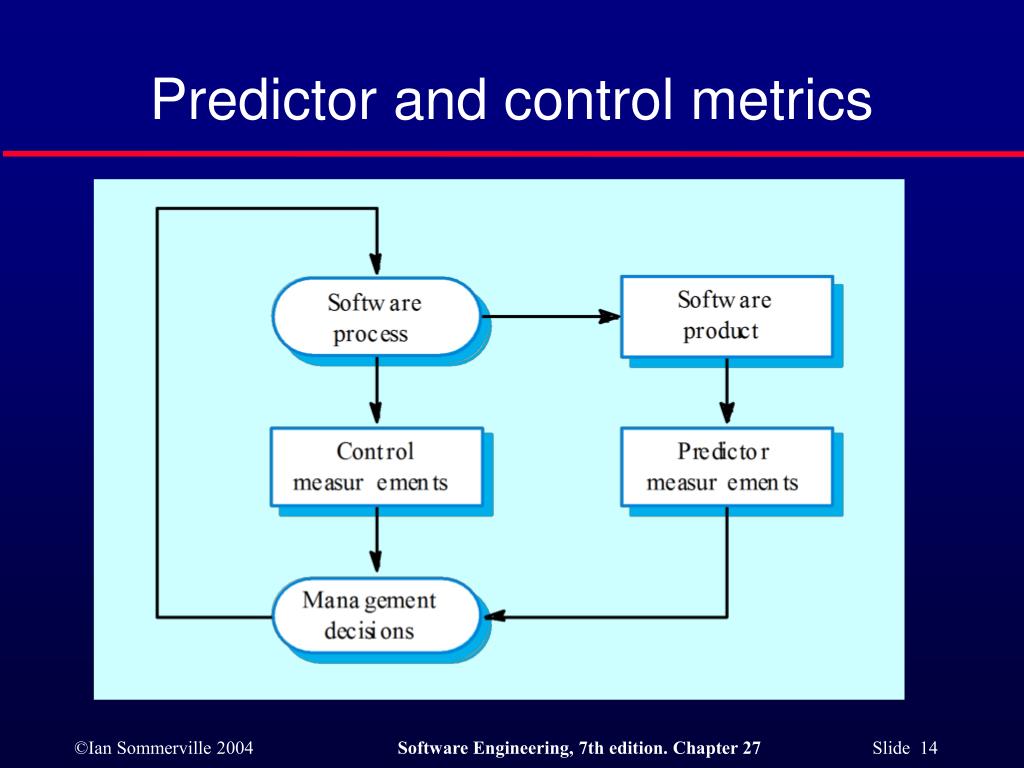 Predictor and control metrics

Software process

Software product

Control measurements

Predictor measurements

Management decisions

©Ian Sommerville 2004

Software Engineering, 7th edition. Chapter 27

Slide 14